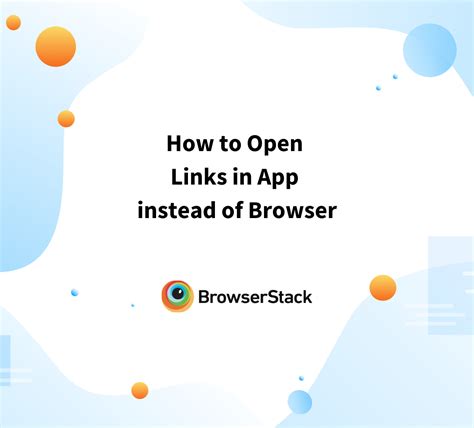 How to Open
Links in App
instead of Browser

BrowserStack